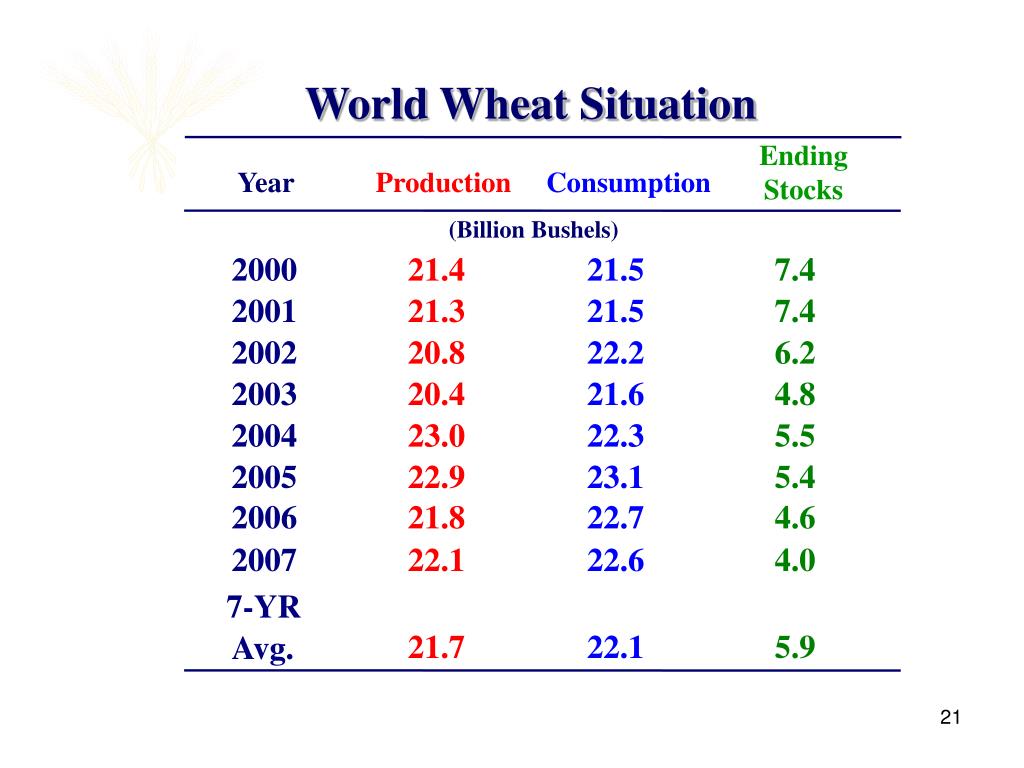 World Wheat Situation

| Year | Production | Consumption | Ending Stocks |
|---|---|---|---|
| | (Billion Bushels) | | |
| 2000 | 21.4 | 21.5 | 7.4 |
| 2001 | 21.3 | 21.5 | 7.4 |
| 2002 | 20.8 | 22.2 | 6.2 |
| 2003 | 20.4 | 21.6 | 4.8 |
| 2004 | 23.0 | 22.3 | 5.5 |
| 2005 | 22.9 | 23.1 | 5.4 |
| 2006 | 21.8 | 22.7 | 4.6 |
| 2007 | 22.1 | 22.6 | 4.0 |
| 7-YR Avg. | 21.7 | 22.1 | 5.9 |

21